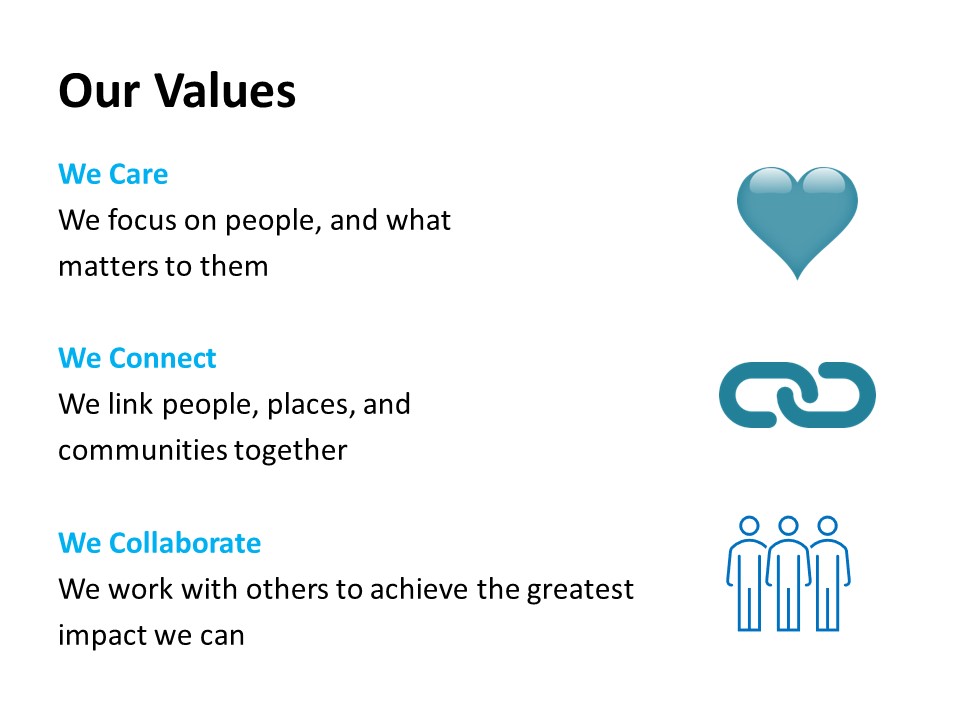 Our Values

We Care
We focus on people, and what matters to them

We Connect
We link people, places, and communities together

We Collaborate
We work with others to achieve the greatest impact we can